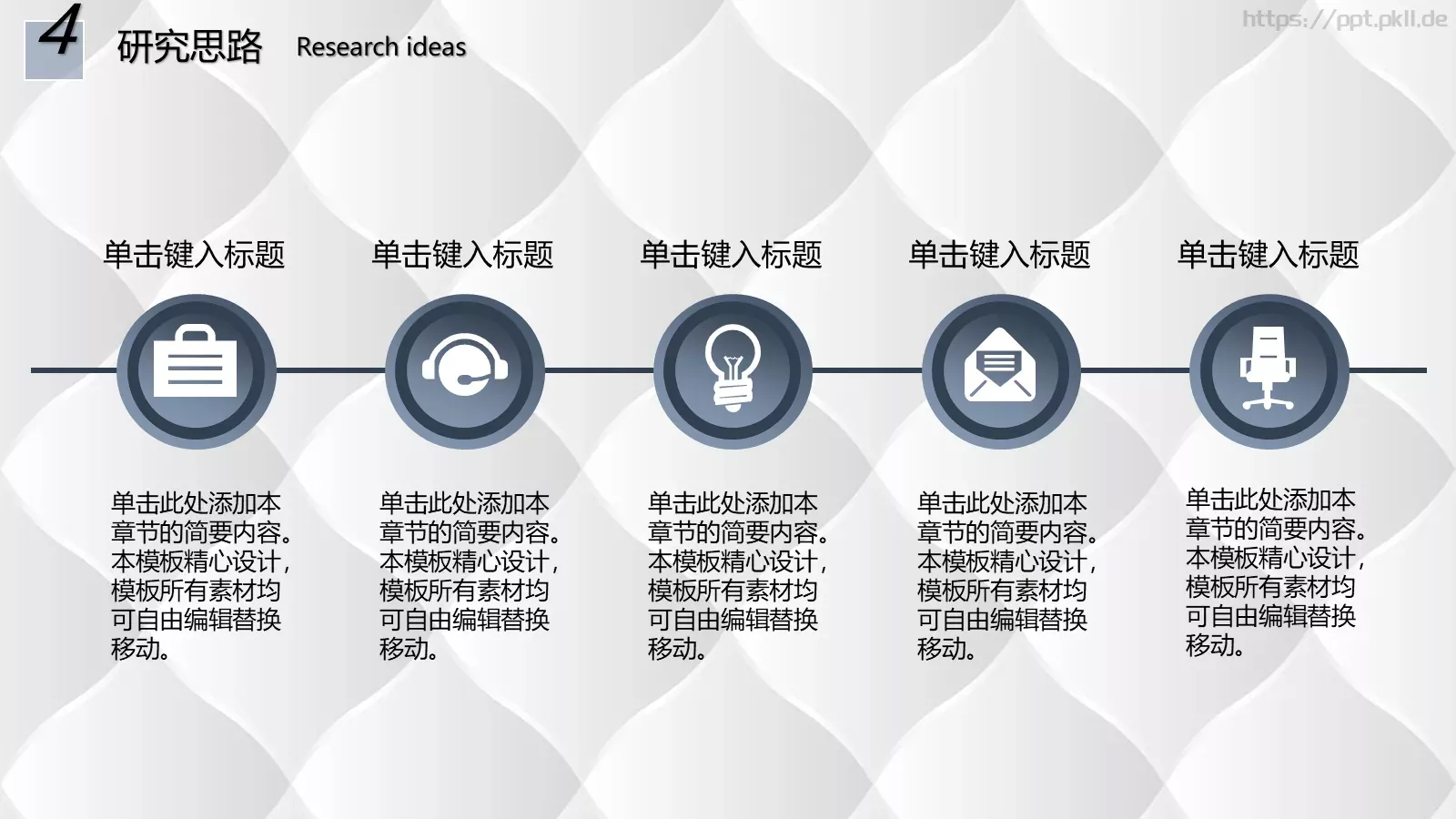 4 研究思路 Research ideas

https://ppt.pkll.de

单击键入标题

单击此处添加本章节的简要内容。本模板精心设计，模板所有素材均可自由编辑替换移动。

单击键入标题

单击此处添加本章节的简要内容。本模板精心设计，模板所有素材均可自由编辑替换移动。

单击键入标题

单击此处添加本章节的简要内容。本模板精心设计，模板所有素材均可自由编辑替换移动。

单击键入标题

单击此处添加本章节的简要内容。本模板精心设计，模板所有素材均可自由编辑替换移动。

单击键入标题

单击此处添加本章节的简要内容。本模板精心设计，模板所有素材均可自由编辑替换移动。